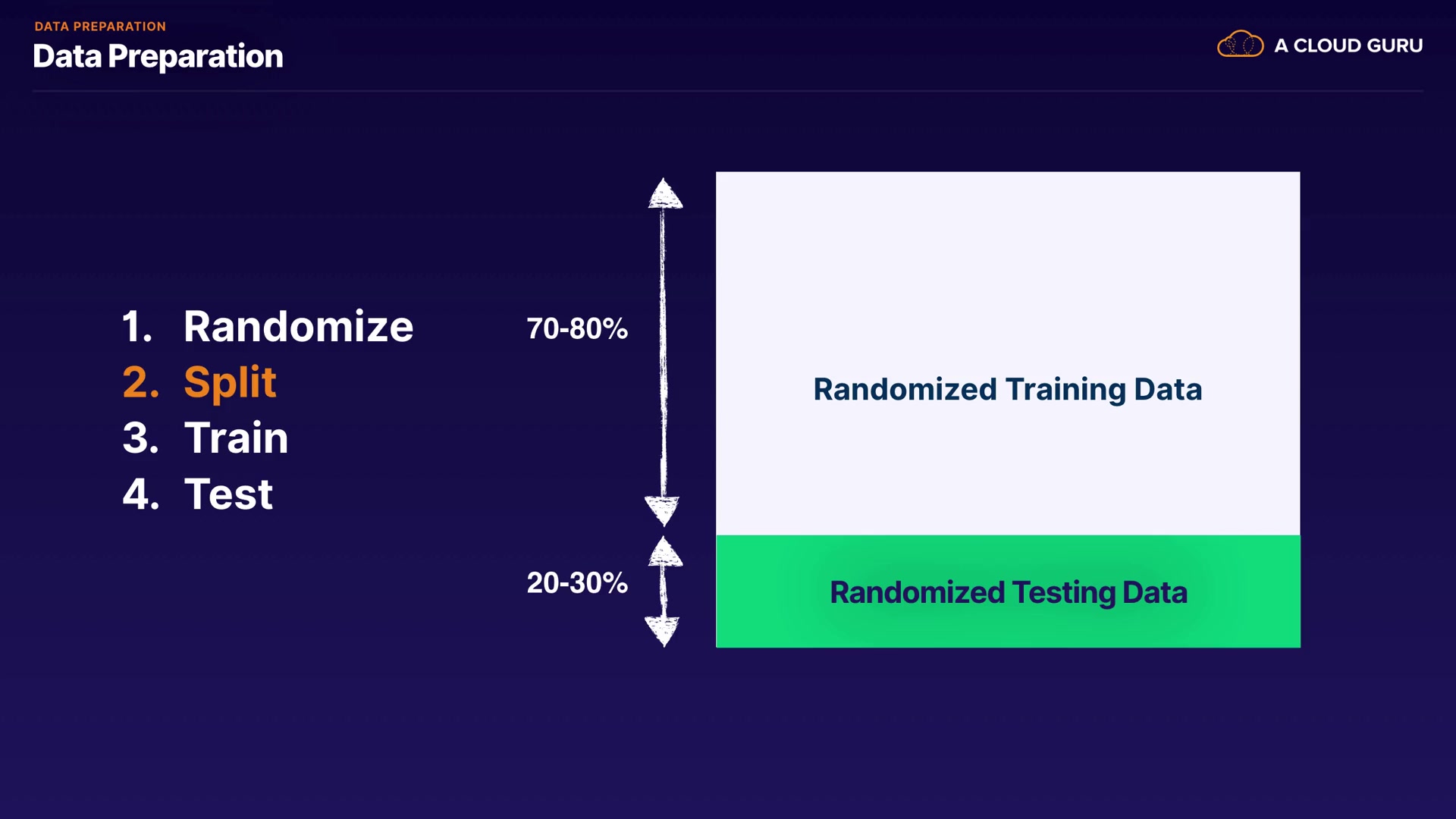 DATA PREPARATION
Data Preparation

A CLOUD GURU

1. Randomize
2. Split
3. Train
4. Test

70-80%

Randomized Training Data

20-30%

Randomized Testing Data